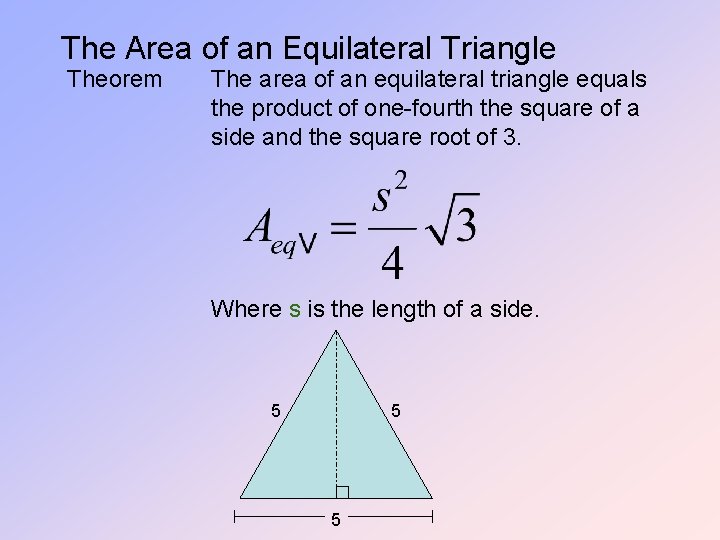 The Area of an Equilateral Triangle

Theorem The area of an equilateral triangle equals the product of one-fourth the square of a side and the square root of 3.

$A_{eq\vee} = \frac{s^2}{4}\sqrt{3}$

Where s is the length of a side.

5

5

5